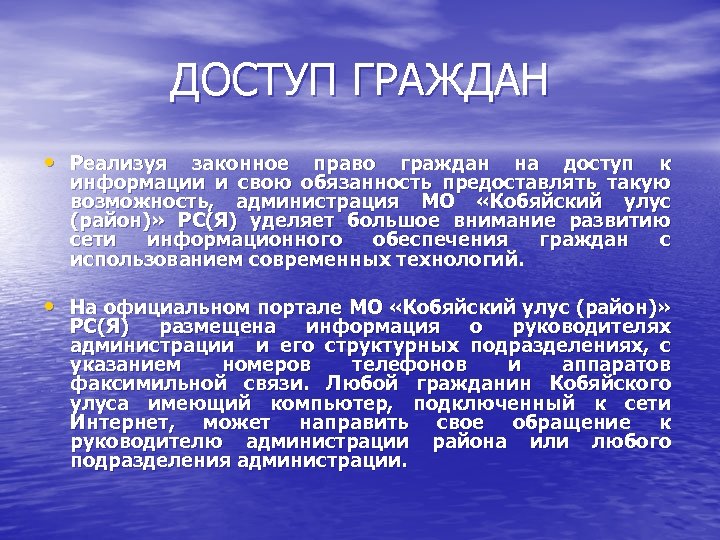 ДОСТУП ГРАЖДАН

• Реализуя законное право граждан на доступ к информации и свою обязанность предоставлять такую возможность, администрация МО «Кобяйский улус (район)» РС(Я) уделяет большое внимание развитию сети информационного обеспечения граждан с использованием современных технологий.

• На официальном портале МО «Кобяйский улус (район)» РС(Я) размещена информация о руководителях администрации и его структурных подразделениях, с указанием номеров телефонов и аппаратов факсимильной связи. Любой гражданин Кобяйского улуса имеющий компьютер, подключенный к сети Интернет, может направить свое обращение к руководителю администрации района или любого подразделения администрации.